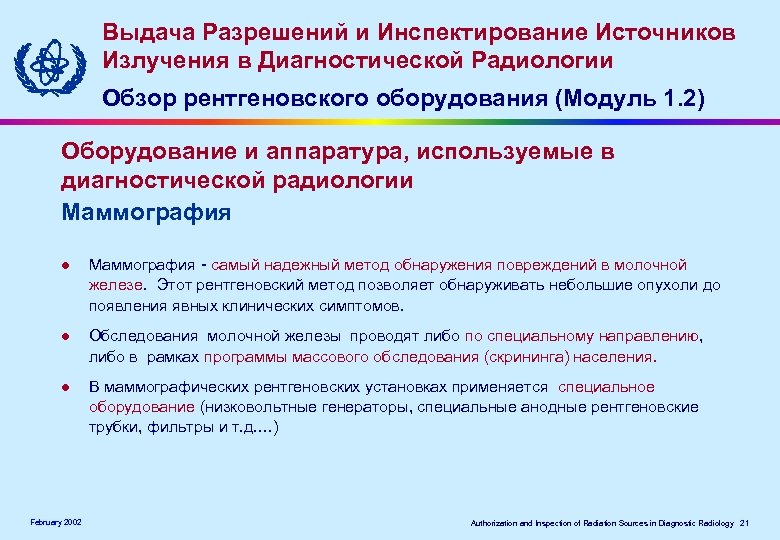 Выдача Разрешений и Инспектирование Источников Излучения в Диагностической Радиологии

Обзор рентгеновского оборудования (Модуль 1.2)

Оборудование и аппаратура, используемые в диагностической радиологии

Маммография

● Маммография - самый надежный метод обнаружения повреждений в молочной железе. Этот рентгеновский метод позволяет обнаруживать небольшие опухоли до появления явных клинических симптомов.

● Обследования молочной железы проводят либо по специальному направлению, либо в рамках программы массового обследования (скрининга) населения.

● В маммографических рентгеновских установках применяется специальное оборудование (низковольтные генераторы, специальные анодные рентгеновские трубки, фильтры и т.д.…)

February 2002

Authorization and Inspection of Radiation Sources in Diagnostic Radiology 21